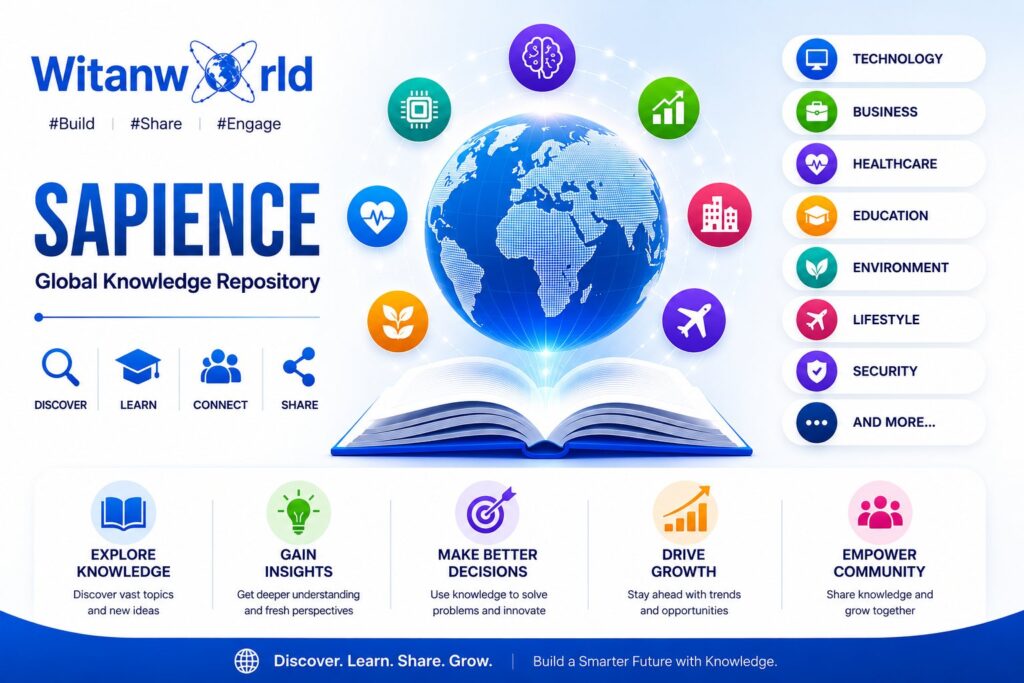 Witanworld
#Build | #Share | #Engage

SAPIENCE
Global Knowledge Repository

DISCOVER
LEARN
CONNECT
SHARE

TECHNOLOGY
BUSINESS
HEALTHCARE
EDUCATION
ENVIRONMENT
LIFESTYLE
SECURITY
AND MORE...

EXPLORE KNOWLEDGE
Discover vast topics and new ideas

GAIN INSIGHTS
Get deeper understanding and fresh perspectives

MAKE BETTER DECISIONS
Use knowledge to solve problems and innovate

DRIVE GROWTH
Stay ahead with trends and opportunities

EMPOWER COMMUNITY
Share knowledge and grow together

Discover. Learn. Share. Grow. | Build a Smarter Future with Knowledge.